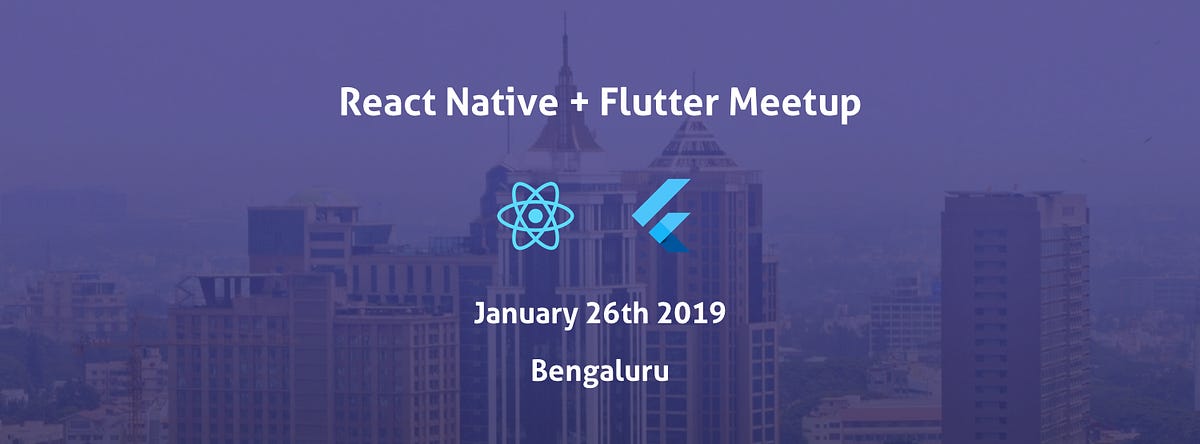 React Native + Flutter Meetup

January 26th 2019

Bengaluru